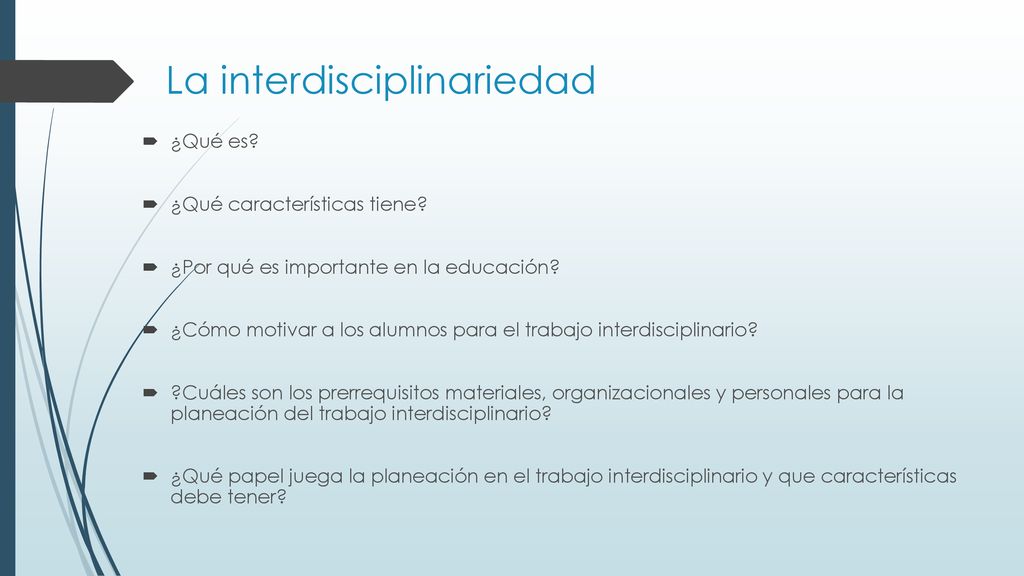 La interdisciplinariedad

¿Qué es?

¿Qué características tiene?

¿Por qué es importante en la educación?

¿Cómo motivar a los alumnos para el trabajo interdisciplinario?

?Cuáles son los prerrequisitos materiales, organizacionales y personales para la planeación del trabajo interdisciplinario?

¿Qué papel juega la planeación en el trabajo interdisciplinario y que características debe tener?